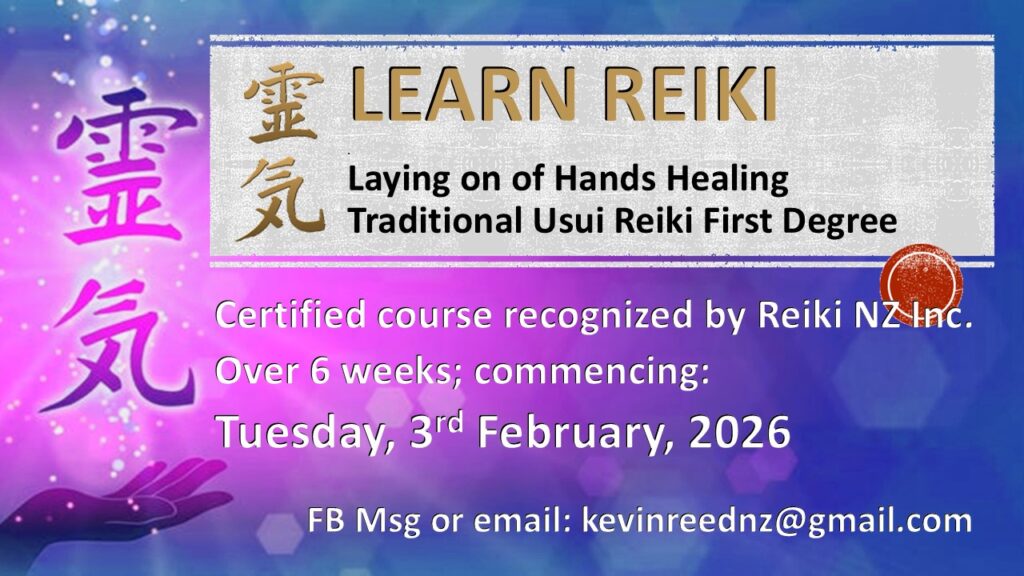 霊気

霊気 LEARN REIKI

Laying on of Hands Healing
Traditional Usui Reiki First Degree

Certified course recognized by Reiki NZ Inc.
Over 6 weeks; commencing:
Tuesday, 3$^{rd}$ February, 2026

FB Msg or email: kevinreednz@gmail.com